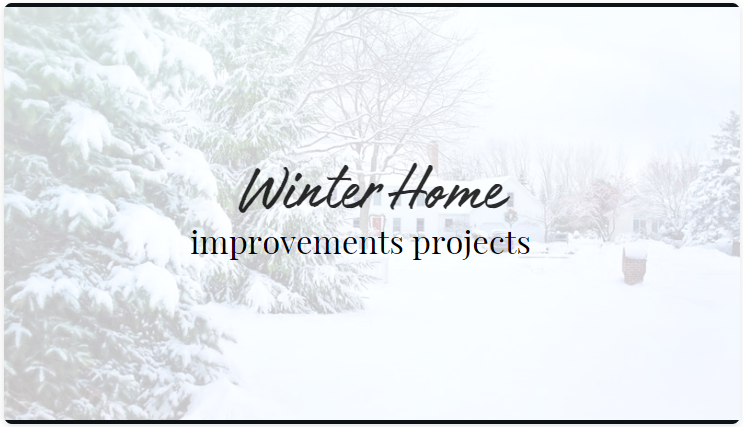 Winter Home
improvements projects